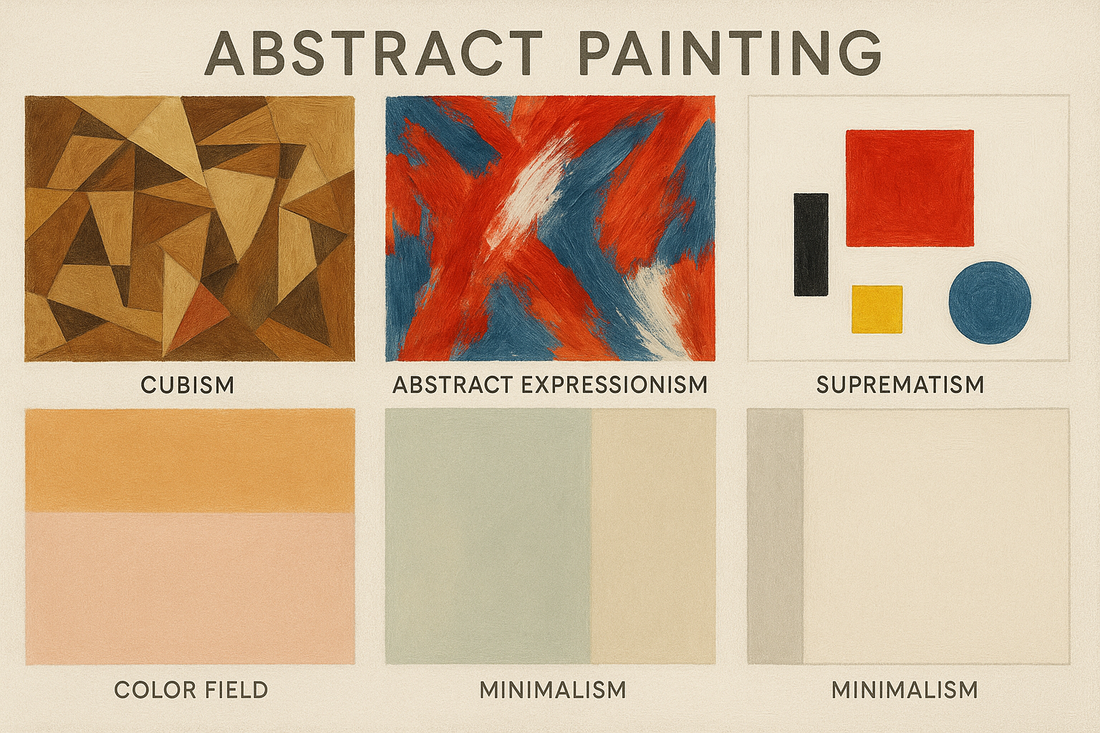 ABSTRACT PAINTING

CUBISM

ABSTRACT EXPRESSIONISM

SUPREMATISM

COLOR FIELD

MINIMALISM

MINIMALISM